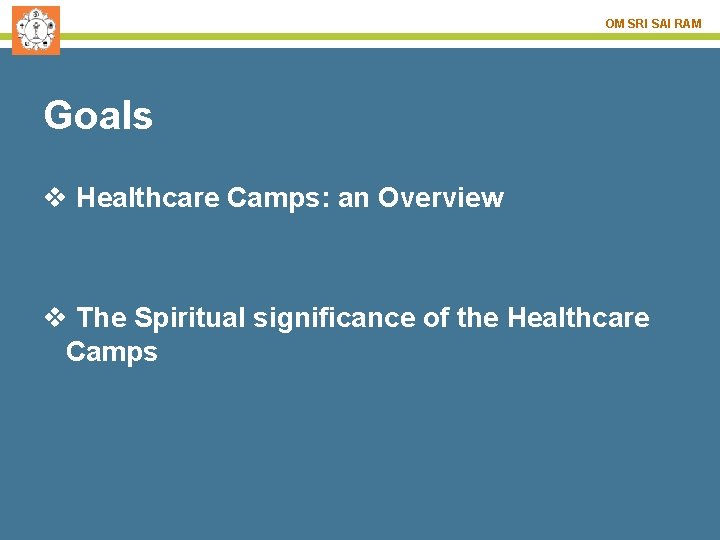 OM SRI SAI RAM

Goals

❖ Healthcare Camps: an Overview

❖ The Spiritual significance of the Healthcare Camps